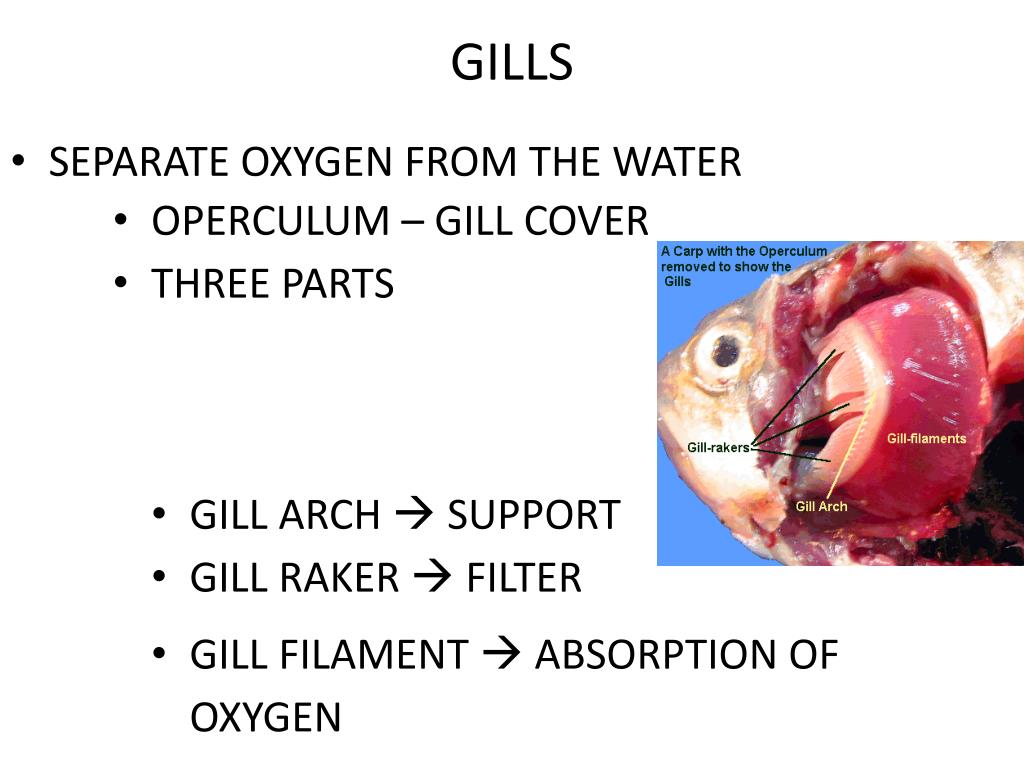 GILLS

• SEPARATE OXYGEN FROM THE WATER
• OPERCULUM – GILL COVER
• THREE PARTS

A Carp with the Operculum removed to show the Gills

Gill-rakers

Gill-filaments

Gill Arch

• GILL ARCH → SUPPORT
• GILL RAKER → FILTER
• GILL FILAMENT → ABSORPTION OF OXYGEN